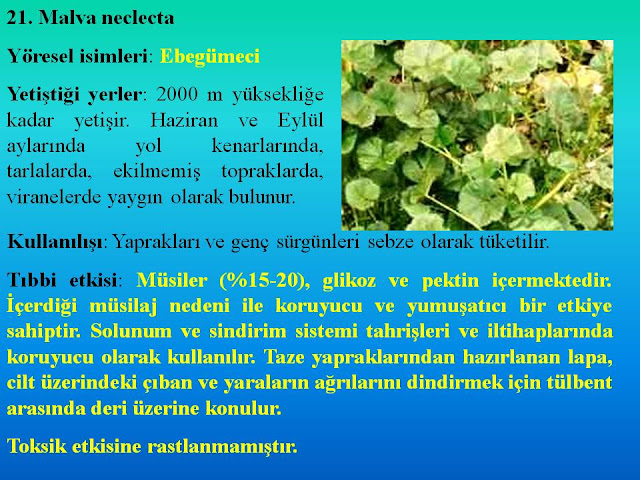 21. Malva neclecta

Yöresel isimleri: Ebegümeci

Yetiştiği yerler: 2000 m yüksekliğe kadar yetişir. Haziran ve Eylül aylarında yol kenarlarında, tarlalarda, ekilmemiş topraklarda, viranelerde yaygın olarak bulunur.

Kullanılışı: Yaprakları ve genç sürgünleri sebze olarak tüketilir.

Tıbbi etkisi: Müsiler (%15-20), glikoz ve pektin içermektedir. İçerdiği müsilaj nedeni ile koruyucu ve yumuşatıcı bir etkiye sahiptir. Solunum ve sindirim sistemi tahrişleri ve iltihaplarında koruyucu olarak kullanılır. Taze yapraklarından hazırlanan lapa, cilt üzerindeki çıban ve yaraların ağrılarını dindirmek için tülbent arasında deri üzerine konulur.

Toksik etkisine rastlanmamıştır.